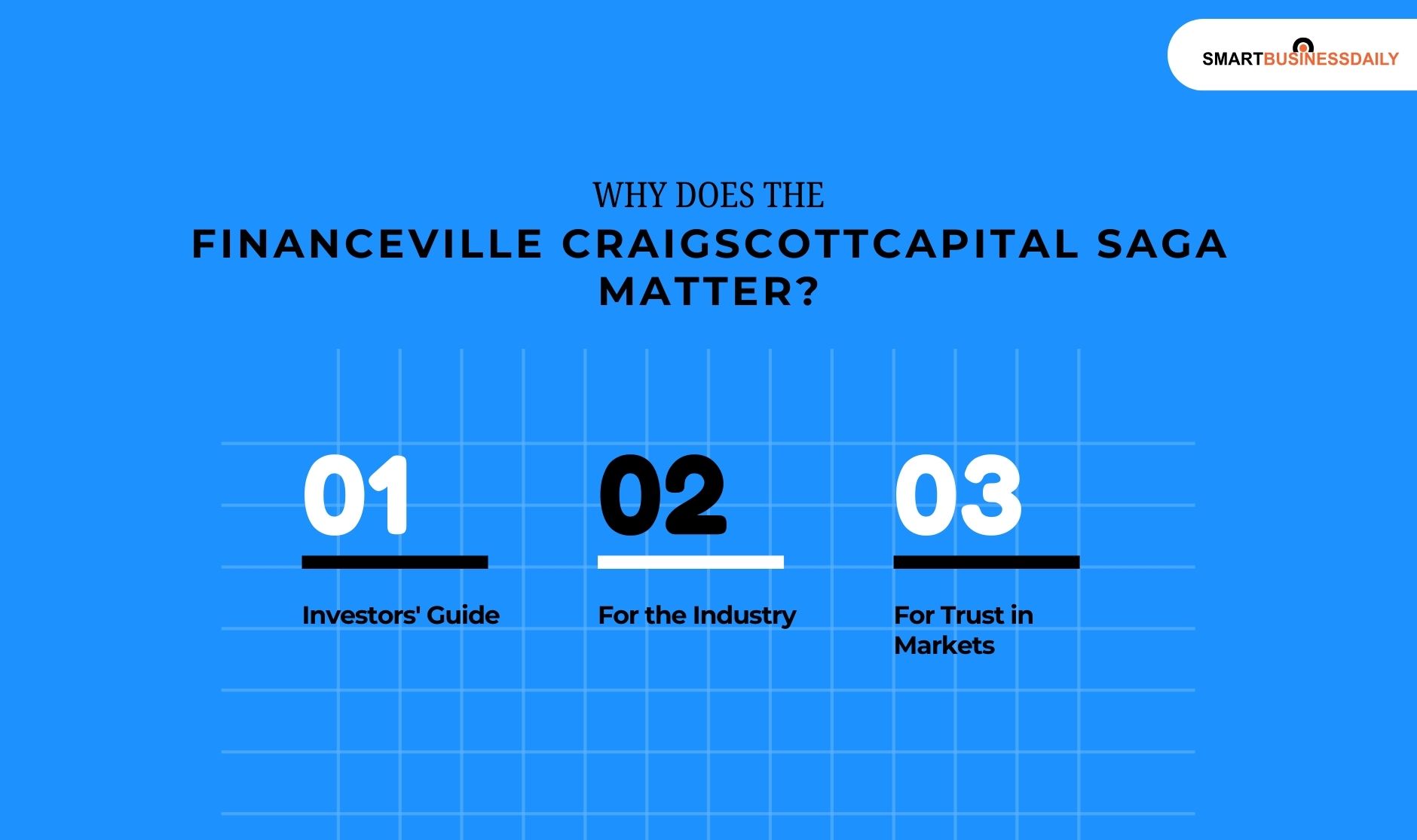 SMARTBUSINESSDAILY

WHY DOES THE
FINANCEVILLE CRAIGSCOTTCAPITAL SAGA MATTER?

01
Investors' Guide

02
For the Industry

03
For Trust in Markets